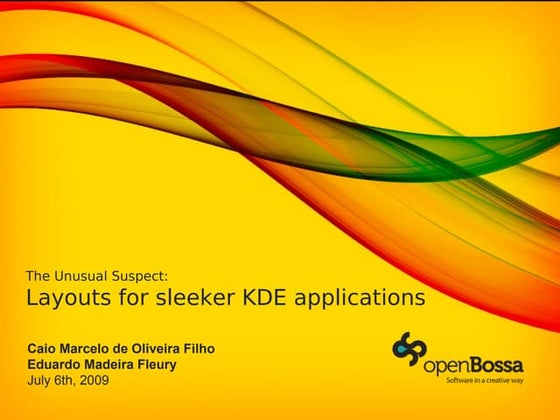 The Unusual Suspect:
Layouts for sleeker KDE applications

Caio Marcelo de Oliveira Filho
Eduardo Madeira Fleury
July 6th, 2009

openBossa
Software in a creative way